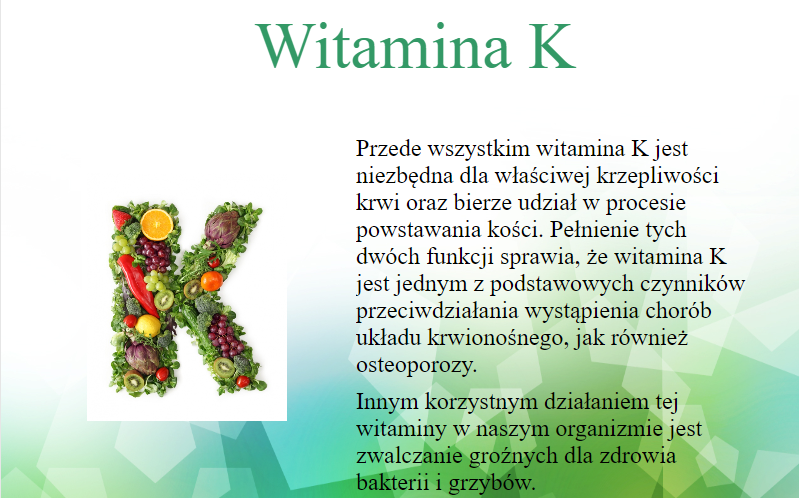 Witamina K

Przede wszystkim witamina K jest niezbędna dla właściwej krzepliwości krwi oraz bierze udział w procesie powstawania kości. Pełnienie tych dwóch funkcji sprawia, że witamina K jest jednym z podstawowych czynników przeciwdziałania wystąpienia chorób układu krwionośnego, jak również osteoporozy.

Innym korzystnym działaniem tej witaminy w naszym organizmie jest zwalczanie groźnych dla zdrowia bakterii i grzybów.